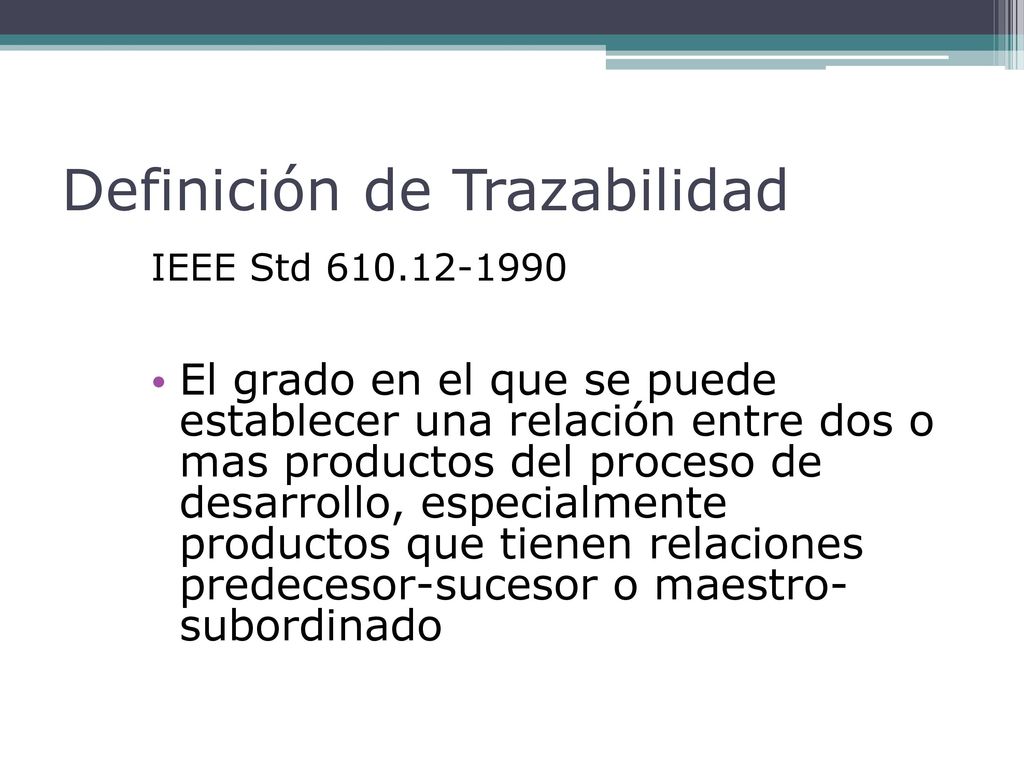 Definición de Trazabilidad

IEEE Std 610.12-1990

• El grado en el que se puede establecer una relación entre dos o mas productos del proceso de desarrollo, especialmente productos que tienen relaciones predecesor-sucesor o maestro-subordinado